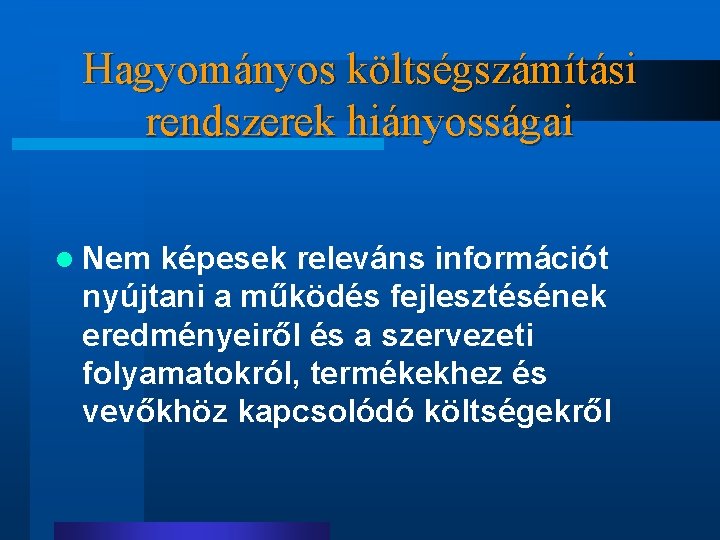 Hagyományos költségszámítási rendszerek hiányosságai

Nem képesek releváns információt nyújtani a működés fejlesztésének eredményeiről és a szervezeti folyamatokról, termékekhez és vevőkhöz kapcsolódó költségekről